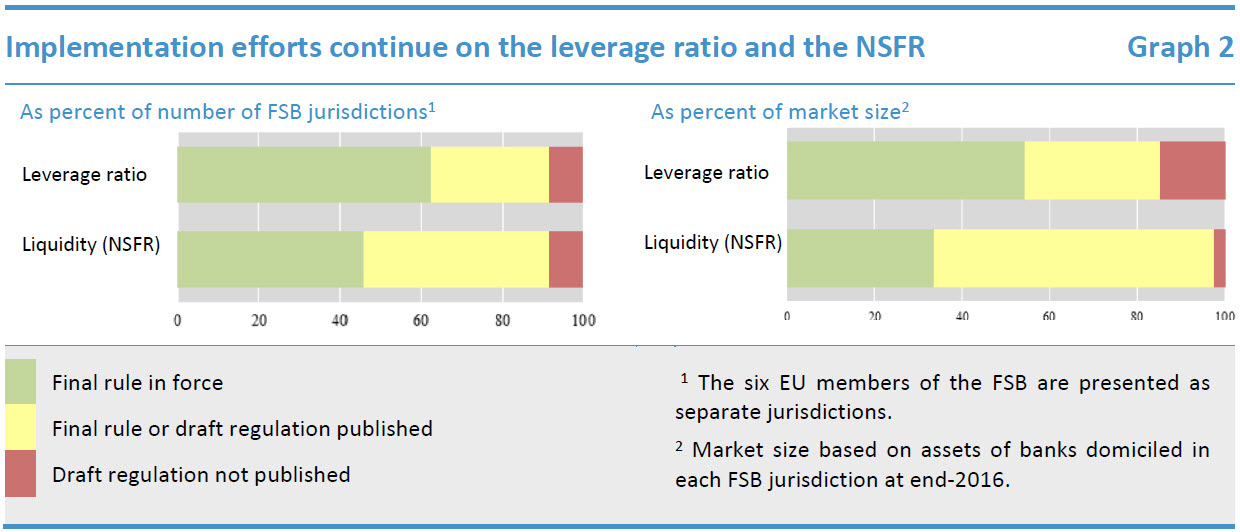 Implementation efforts continue on the leverage ratio and the NSFR

Graph 2

As percent of number of FSB jurisdictions$^1$

Leverage ratio

Liquidity (NSFR)

0 20 40 60 80 100

As percent of market size$^2$

Leverage ratio

Liquidity (NSFR)

0 20 40 60 80 100

Final rule in force

Final rule or draft regulation published

Draft regulation not published

$^1$ The six EU members of the FSB are presented as separate jurisdictions.

$^2$ Market size based on assets of banks domiciled in each FSB jurisdiction at end-2016.